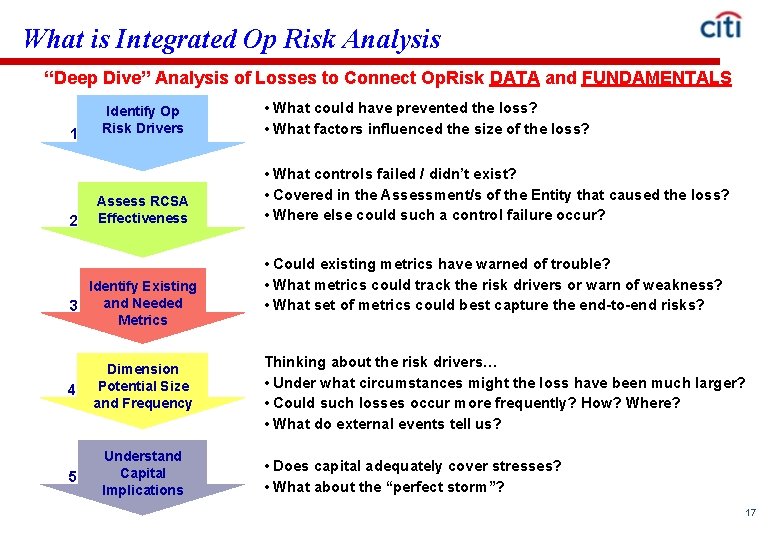 What is Integrated Op Risk Analysis

citi

"Deep Dive" Analysis of Losses to Connect OpRisk DATA and FUNDAMENTALS

1 Identify Op Risk Drivers

• What could have prevented the loss?
• What factors influenced the size of the loss?

2 Assess RCSA Effectiveness

• What controls failed / didn't exist?
• Covered in the Assessment/s of the Entity that caused the loss?
• Where else could such a control failure occur?

3 Identify Existing and Needed Metrics

• Could existing metrics have warned of trouble?
• What metrics could track the risk drivers or warn of weakness?
• What set of metrics could best capture the end-to-end risks?

4 Dimension Potential Size and Frequency

Thinking about the risk drivers…
• Under what circumstances might the loss have been much larger?
• Could such losses occur more frequently? How? Where?
• What do external events tell us?

5 Understand Capital Implications

• Does capital adequately cover stresses?
• What about the "perfect storm"?

17